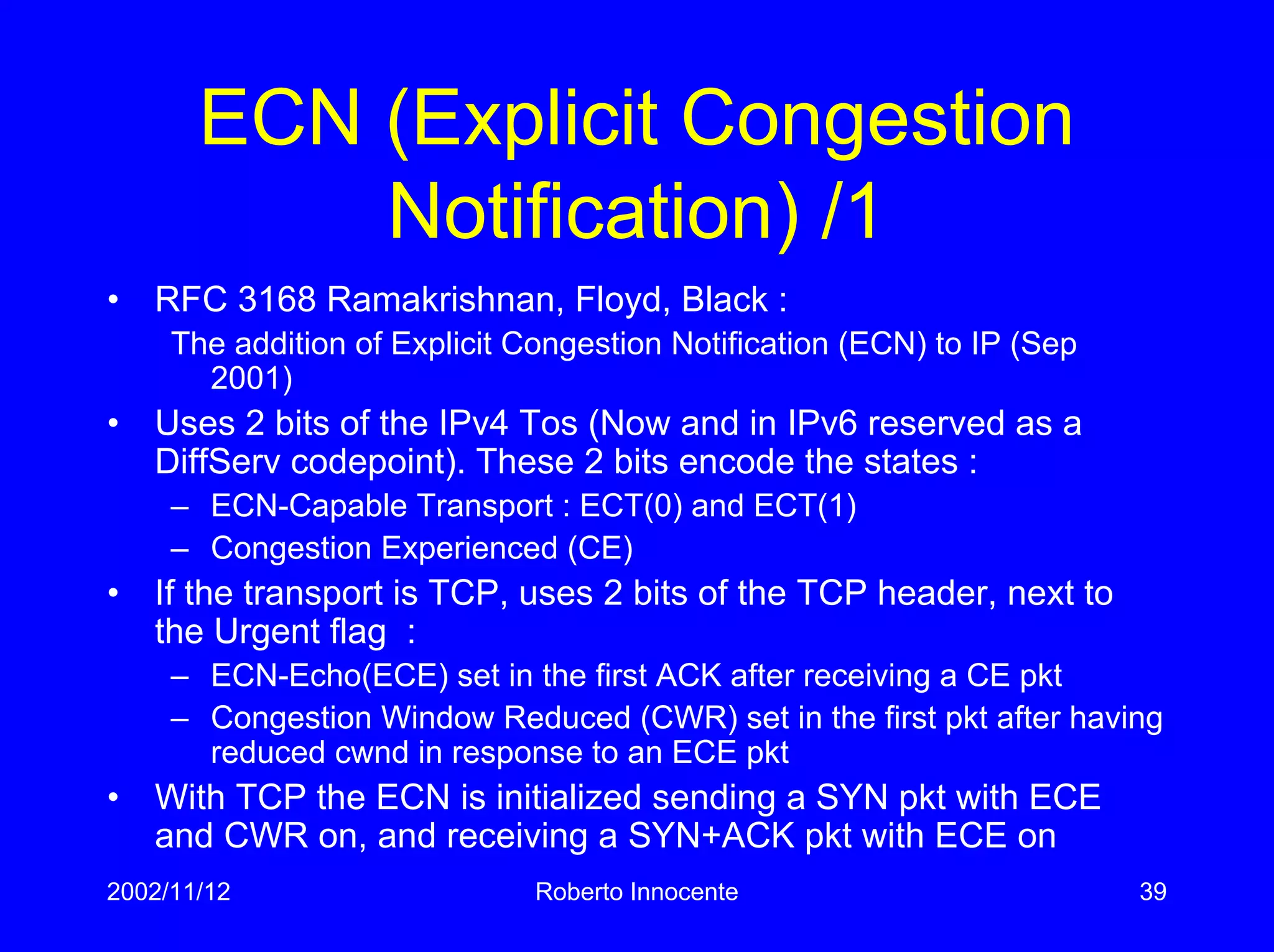 ECN (Explicit Congestion Notification) /1

• RFC 3168 Ramakrishnan, Floyd, Black :
The addition of Explicit Congestion Notification (ECN) to IP (Sep 2001)

• Uses 2 bits of the IPv4 Tos (Now and in IPv6 reserved as a DiffServ codepoint). These 2 bits encode the states :
– ECN-Capable Transport : ECT(0) and ECT(1)
– Congestion Experienced (CE)

• If the transport is TCP, uses 2 bits of the TCP header, next to the Urgent flag :
– ECN-Echo(ECE) set in the first ACK after receiving a CE pkt
– Congestion Window Reduced (CWR) set in the first pkt after having reduced cwnd in response to an ECE pkt

• With TCP the ECN is initialized sending a SYN pkt with ECE and CWR on, and receiving a SYN+ACK pkt with ECE on

2002/11/12 Roberto Innocente 39